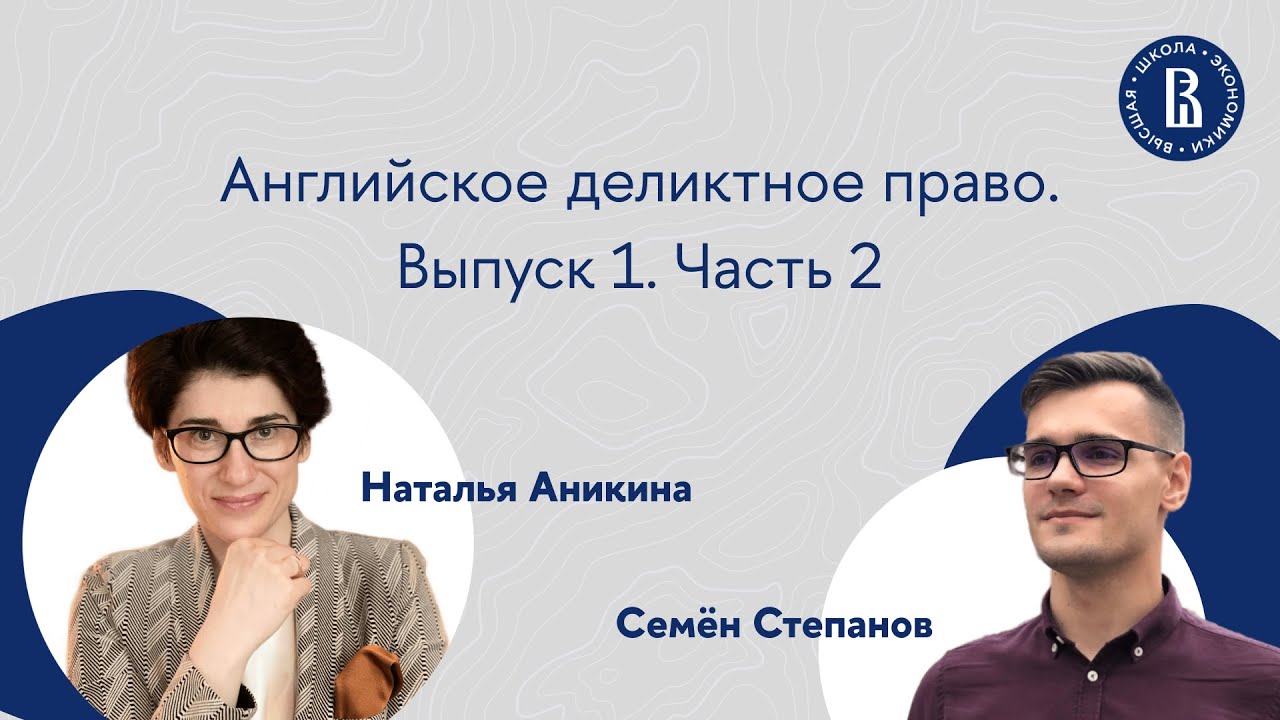 ВЫСШАЯ • ШКОЛА • ЭКОНОМИКИ •

Английское деликтное право.
Выпуск 1. Часть 2

Наталья Аникина

Семён Степанов